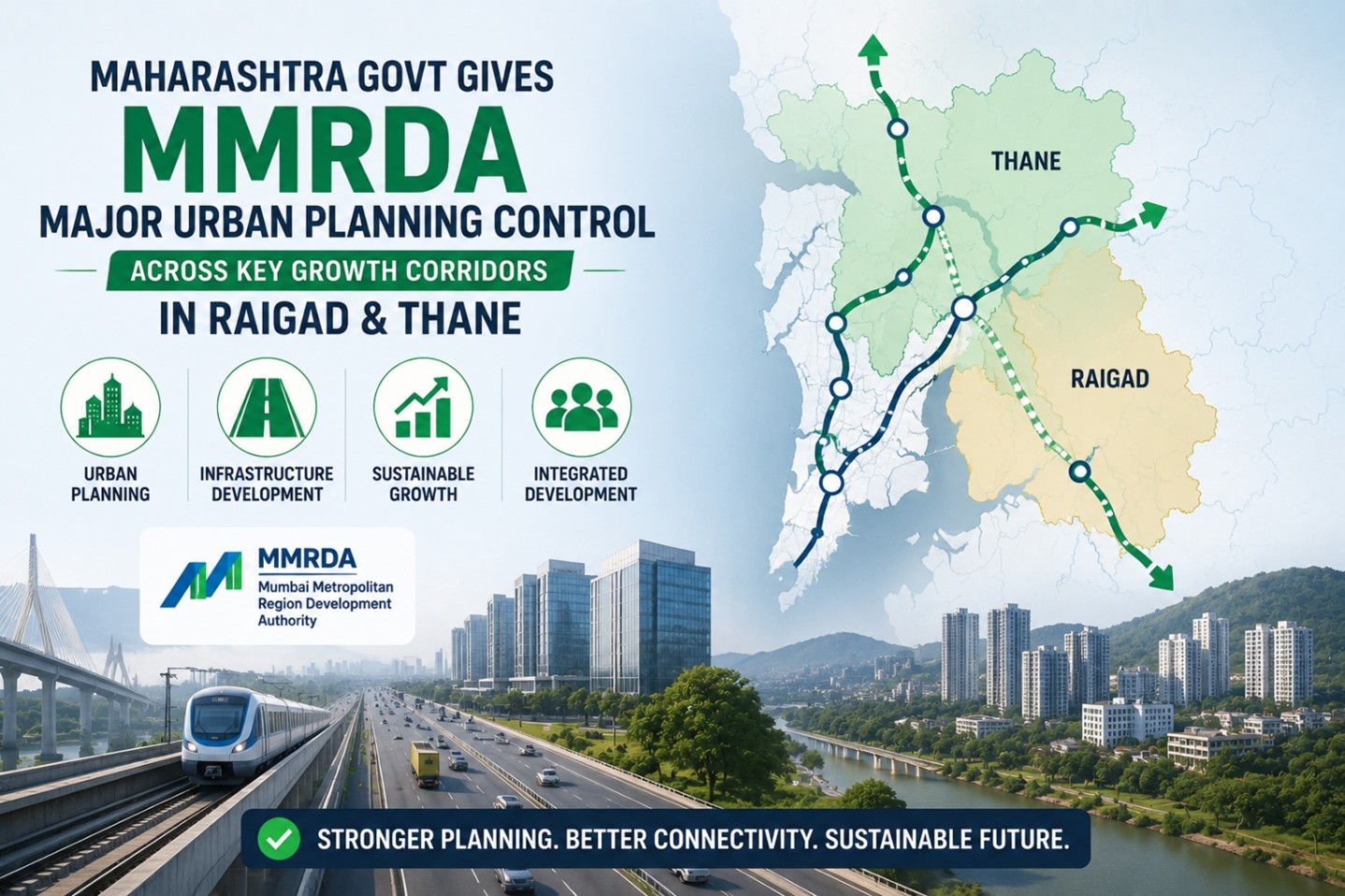 MAHARASHTRA GOVT GIVES
MMRDA
MAJOR URBAN PLANNING CONTROL
ACROSS KEY GROWTH CORRIDORS
IN RAIGAD & THANE

URBAN PLANNING

INFRASTRUCTURE DEVELOPMENT

SUSTAINABLE GROWTH

INTEGRATED DEVELOPMENT

MMRDA
Mumbai Metropolitan Region Development Authority

THANE

RAIGAD

STRONGER PLANNING. BETTER CONNECTIVITY. SUSTAINABLE FUTURE.